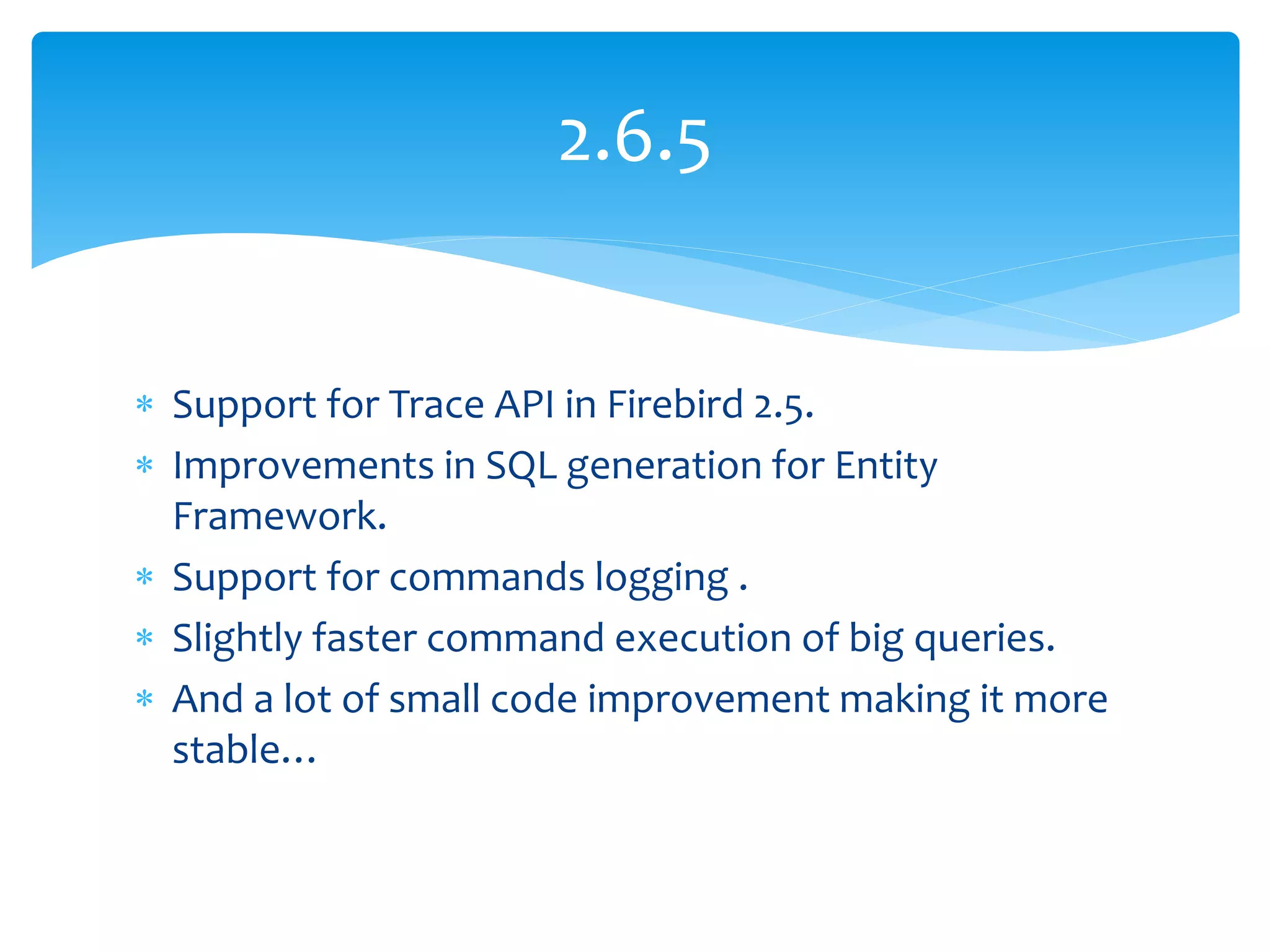 2.6.5

* Support for Trace API in Firebird 2.5.
* Improvements in SQL generation for Entity Framework.
* Support for commands logging .
* Slightly faster command execution of big queries.
* And a lot of small code improvement making it more stable…